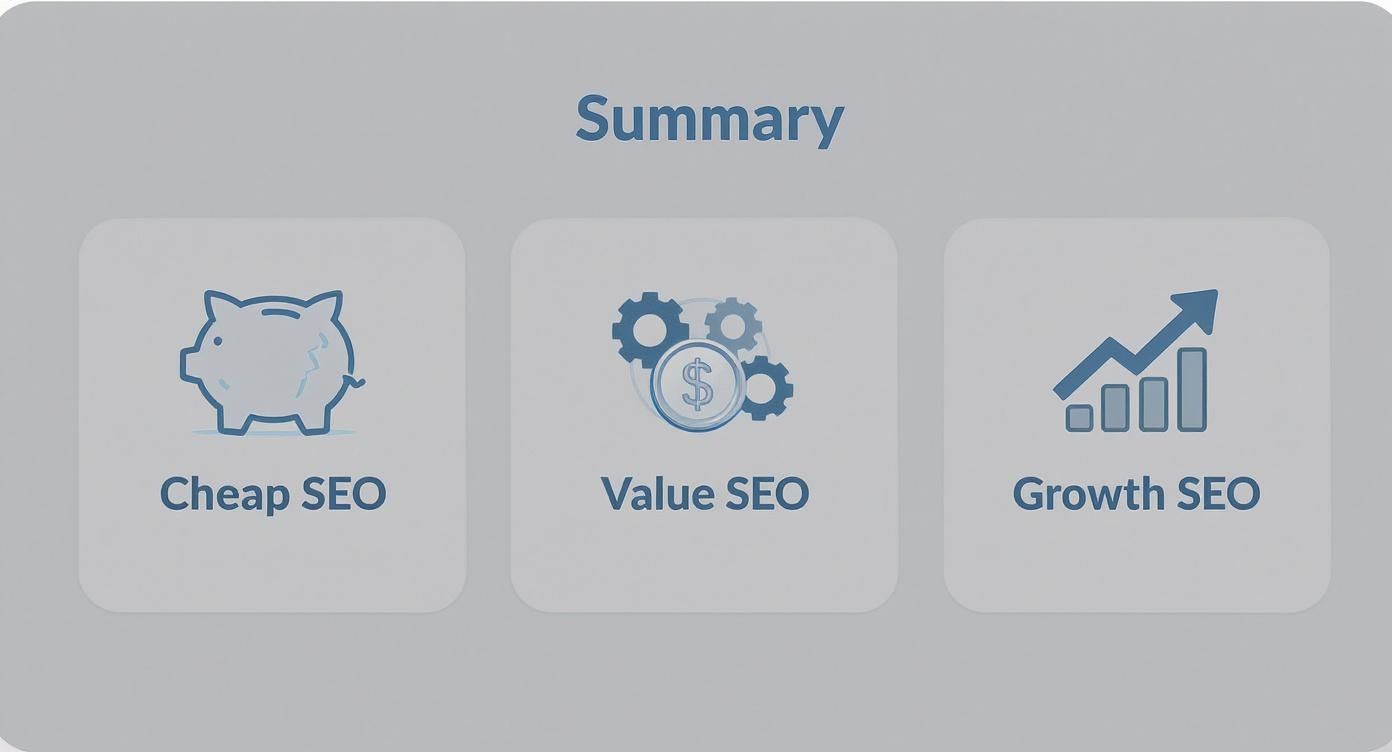 Summary

Cheap SEO

$

Value SEO

Growth SEO